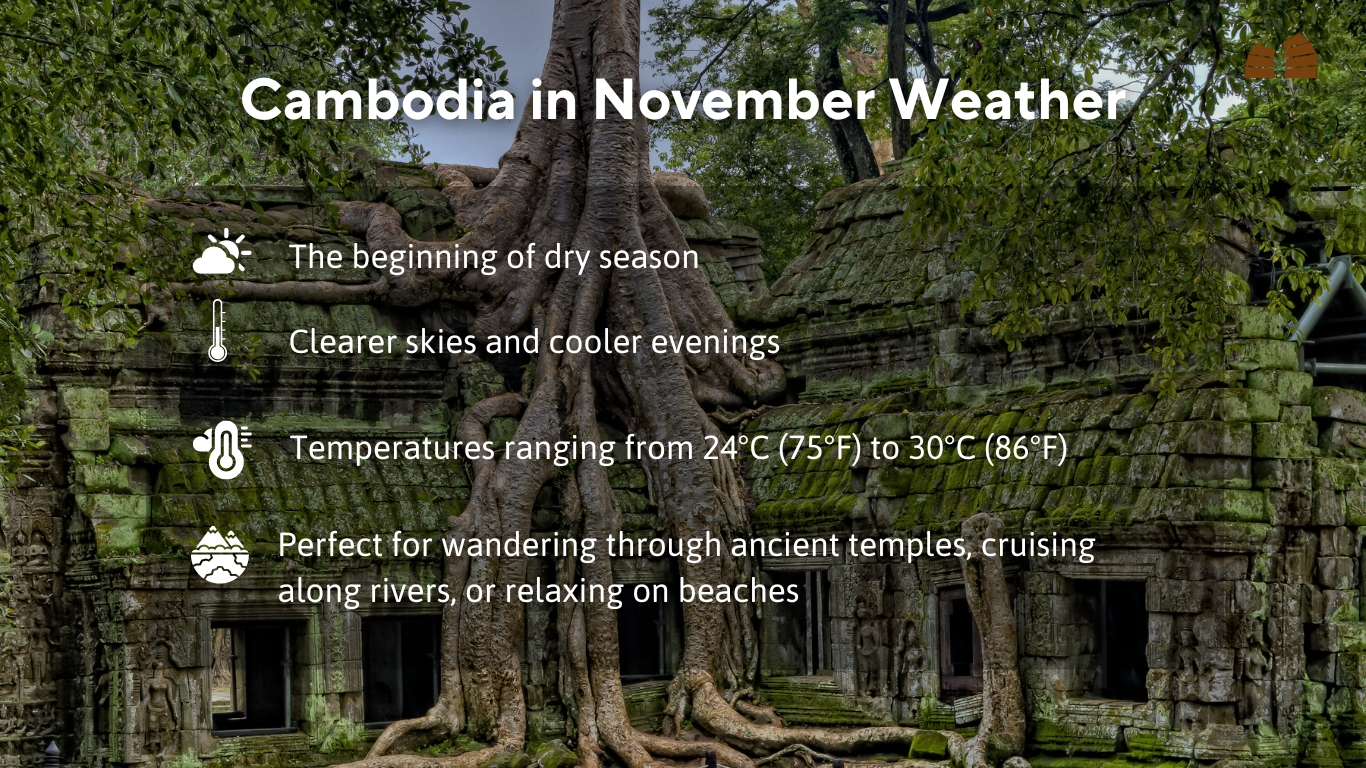 Cambodia in November Weather

The beginning of dry season

Clearer skies and cooler evenings

Temperatures ranging from 24°C (75°F) to 30°C (86°F)

Perfect for wandering through ancient temples, cruising along rivers, or relaxing on beaches